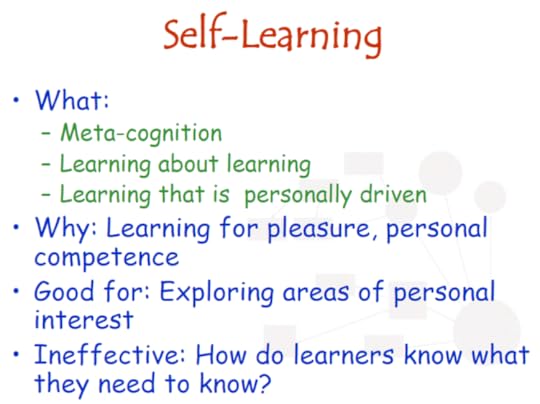 Self-Learning

• What:
– Meta-cognition
– Learning about learning
– Learning that is personally driven
• Why: Learning for pleasure, personal competence
• Good for: Exploring areas of personal interest
• Ineffective: How do learners know what they need to know?